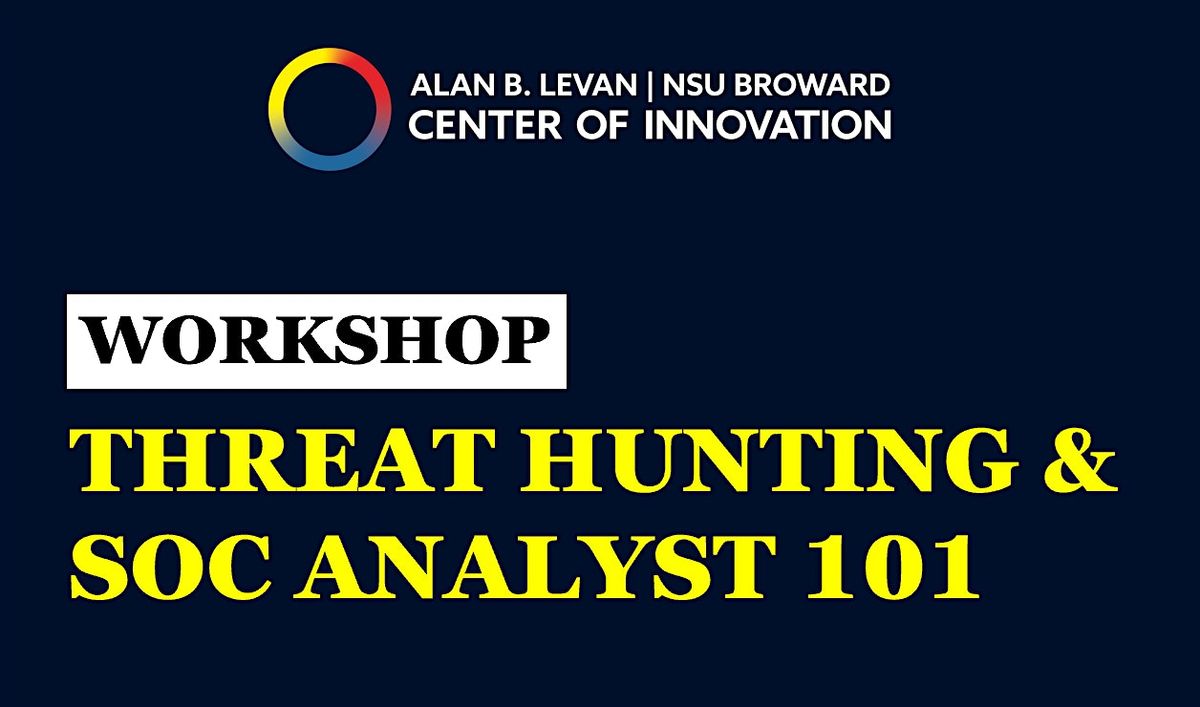 ALAN B. LEVAN | NSU BROWARD
CENTER OF INNOVATION

WORKSHOP

THREAT HUNTING & SOC ANALYST 101